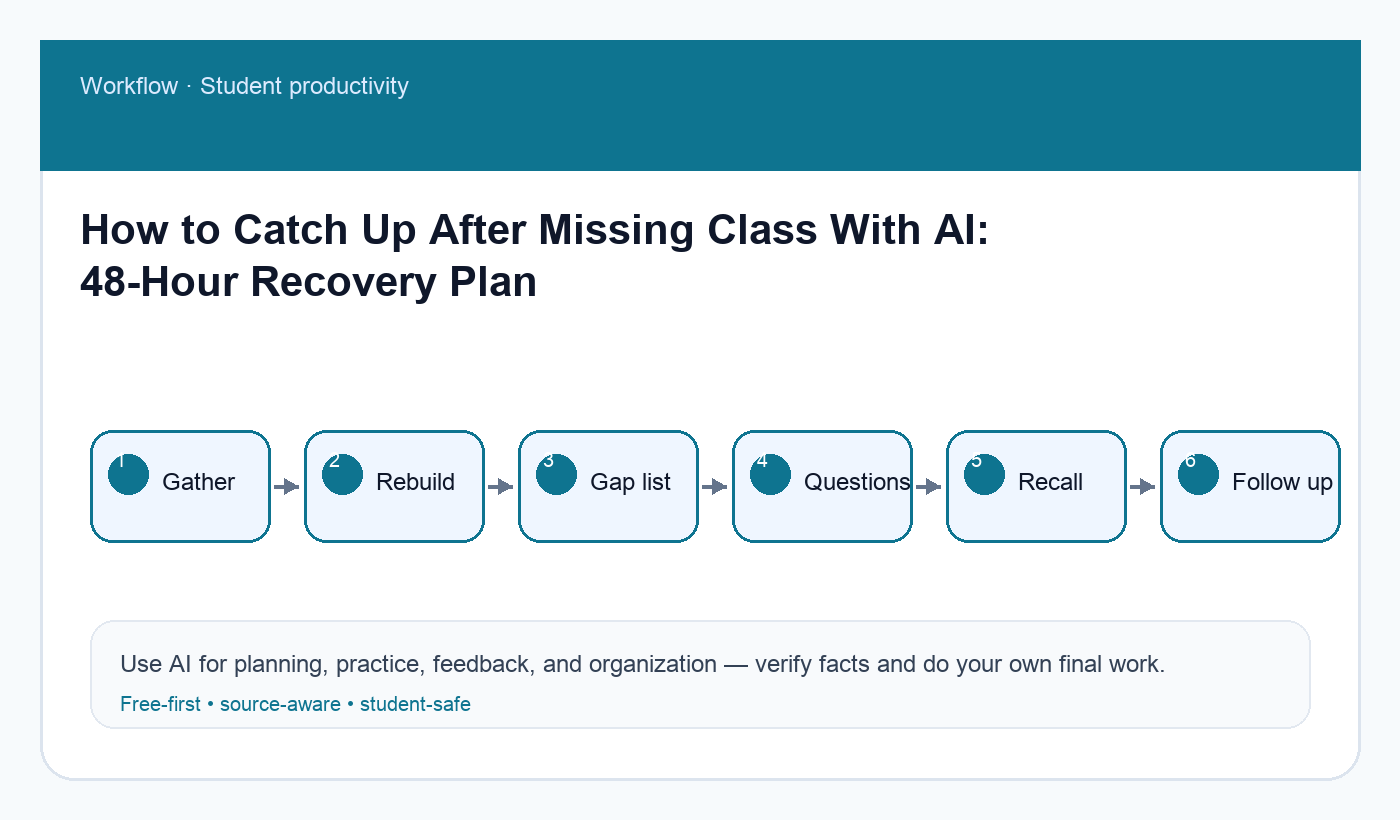 Workflow · Student productivity

How to Catch Up After Missing Class With AI: 48-Hour Recovery Plan

1 Gather

2 Rebuild

3 Gap list

4 Questions

5 Recall

6 Follow up

Use AI for planning, practice, feedback, and organization — verify facts and do your own final work.

Free-first • source-aware • student-safe